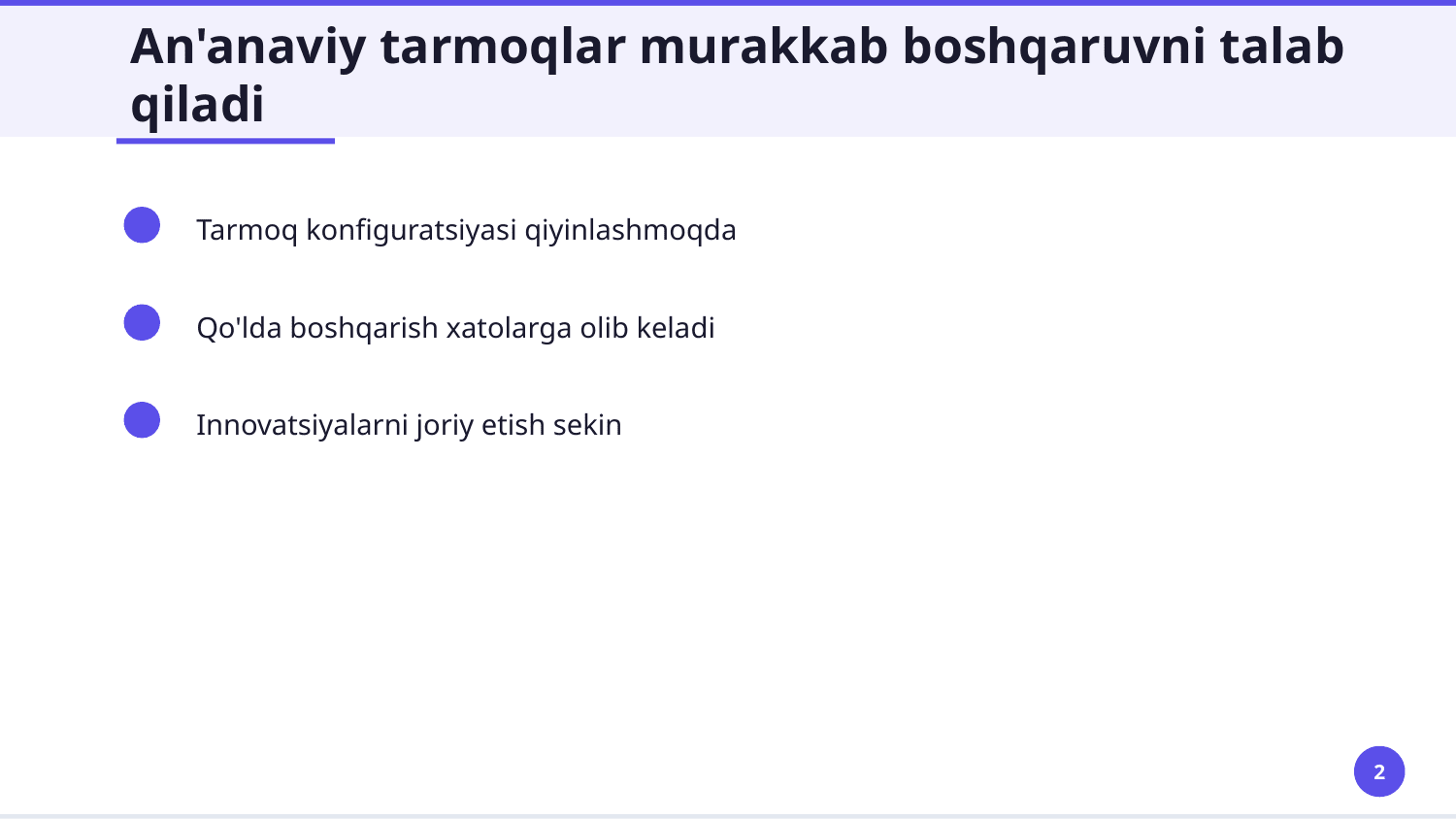 An'anaviy tarmoqlar murakkab boshqaruvni talab qiladi

Tarmoq konfiguratsiyasi qiyinlashmoqda

Qo'lda boshqarish xatolarga olib keladi

Innovatsiyalarni joriy etish sekin

2